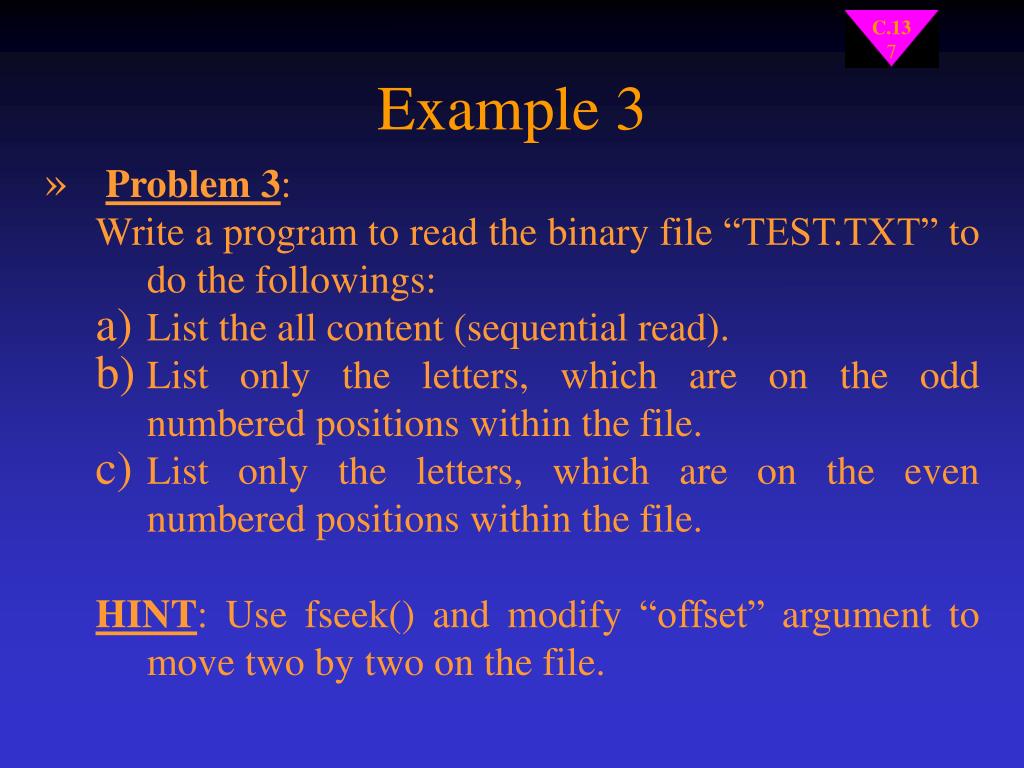 C.13
7

Example 3

» Problem 3:

Write a program to read the binary file “TEST.TXT” to do the followings:

a) List the all content (sequential read).

b) List only the letters, which are on the odd numbered positions within the file.

c) List only the letters, which are on the even numbered positions within the file.

HINT: Use fseek() and modify “offset” argument to move two by two on the file.